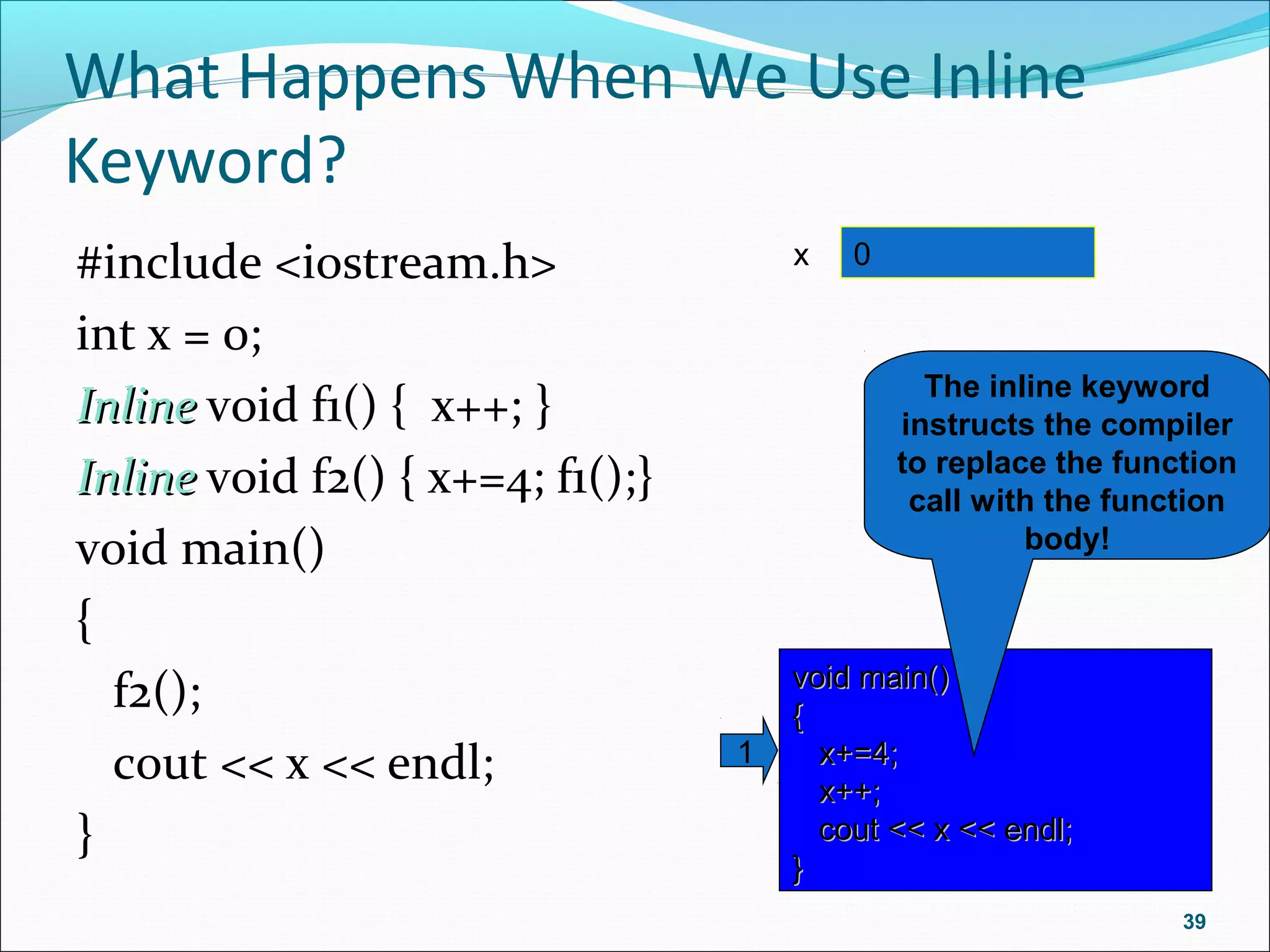 What Happens When We Use Inline Keyword?

#include <iostream.h>
int x = 0;
Inline void f1() { x++; }
Inline void f2() { x+=4; f1();}
void main()
{
f2();
cout << x << endl;
}

x 0

The inline keyword instructs the compiler to replace the function call with the function body!

1

void main()
{
x+=4;
x++;
cout << x << endl;
}

39